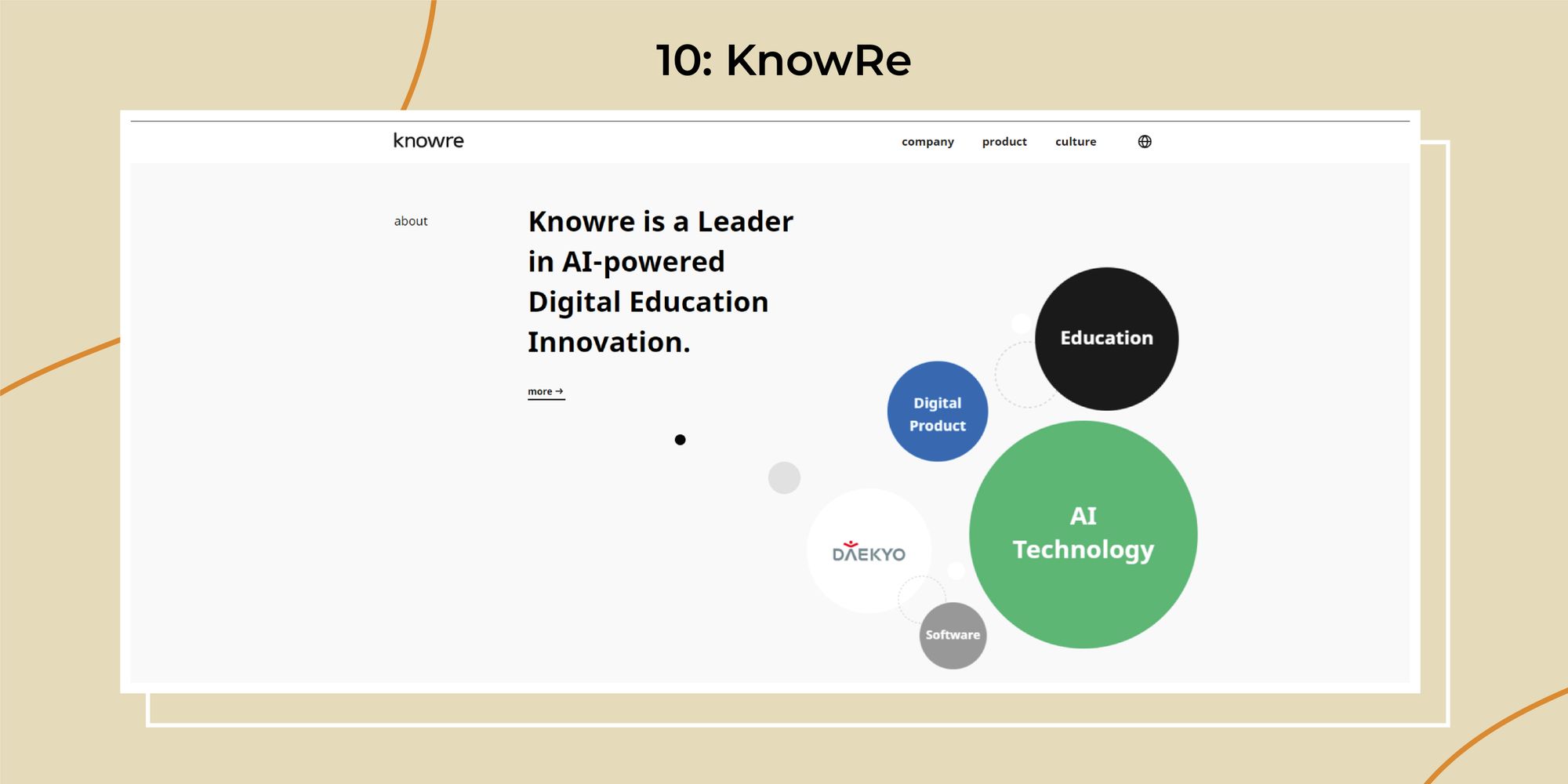 10: KnowRe

knowre

company product culture

about

Knowre is a Leader in AI-powered Digital Education Innovation.

more →

Education

Digital Product

AI Technology

DAEKYO

Software